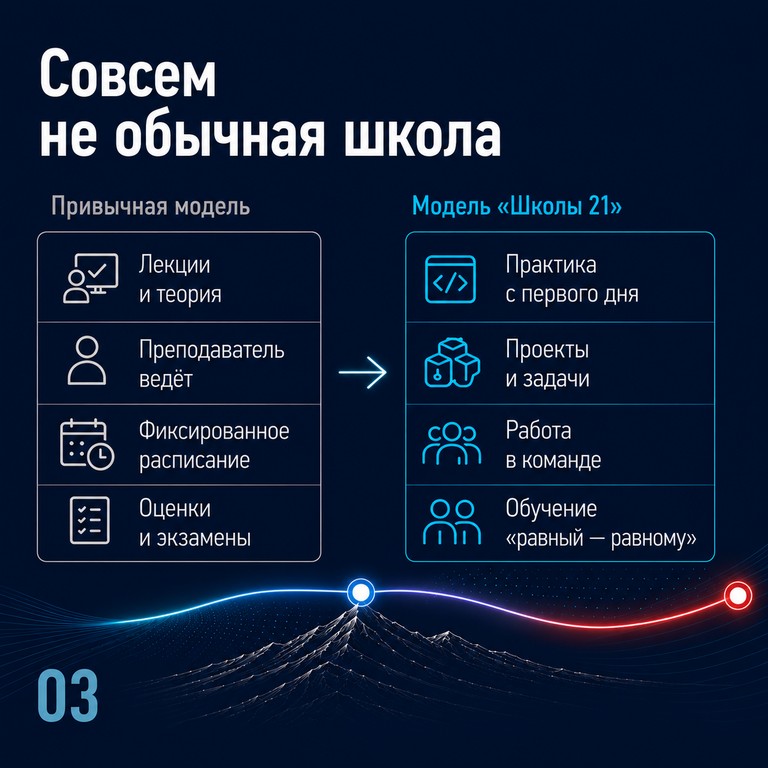 Совсем не обычная школа

Привычная модель

Лекции и теория

Преподаватель ведёт

Фиксированное расписание

Оценки и экзамены

Модель «Школы 21»

Практика с первого дня

Проекты и задачи

Работа в команде

Обучение «равный — равному»

03